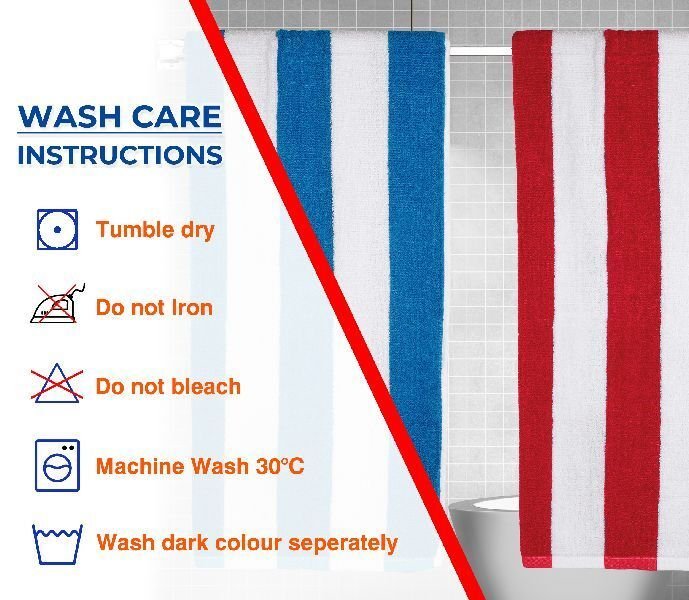 WASH CARE
INSTRUCTIONS

Tumble dry

Do not Iron

Do not bleach

Machine Wash 30°C

Wash dark colour seperately